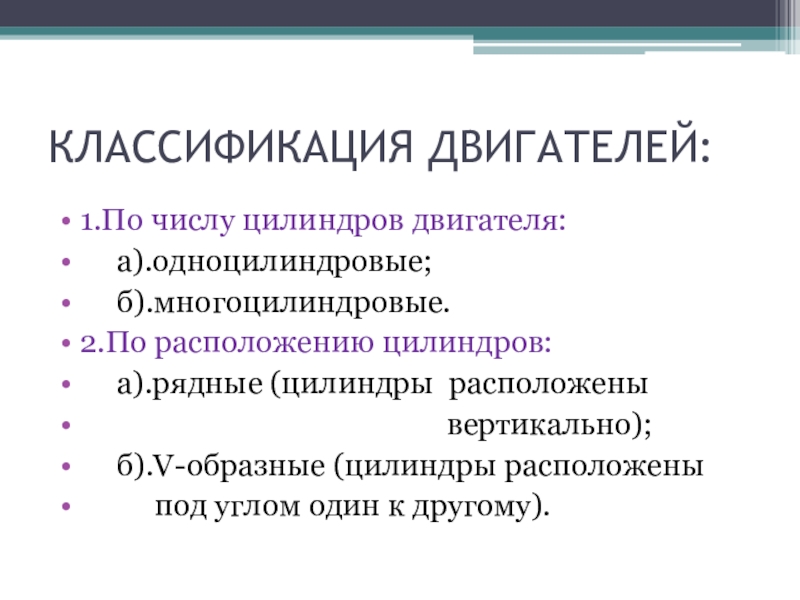 КЛАССИФИКАЦИЯ ДВИГАТЕЛЕЙ:

• 1.По числу цилиндров двигателя:
• а).одноцилиндровые;
• б).многоцилиндровые.
• 2.По расположению цилиндров:
• а).рядные (цилиндры расположены
• вертикально);
• б).V-образные (цилиндры расположены
• под углом один к другому).